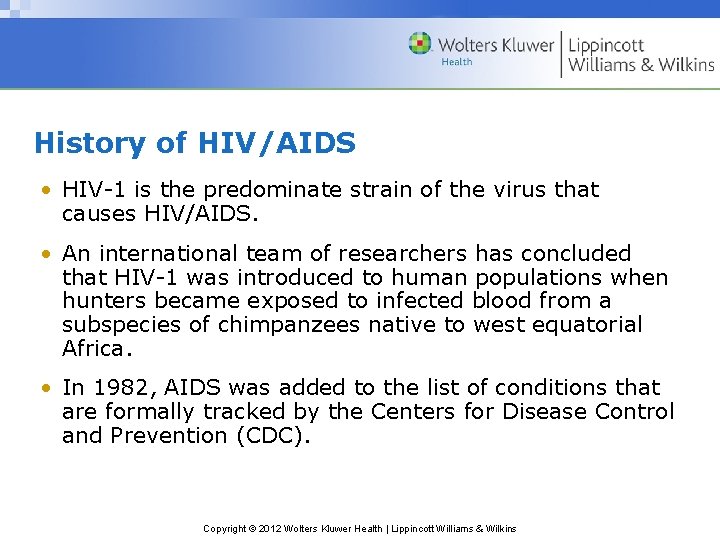 Wolters Kluwer Health | Lippincott Williams & Wilkins

History of HIV/AIDS

• HIV-1 is the predominate strain of the virus that causes HIV/AIDS.

• An international team of researchers has concluded that HIV-1 was introduced to human populations when hunters became exposed to infected blood from a subspecies of chimpanzees native to west equatorial Africa.

• In 1982, AIDS was added to the list of conditions that are formally tracked by the Centers for Disease Control and Prevention (CDC).

Copyright © 2012 Wolters Kluwer Health | Lippincott Williams & Wilkins